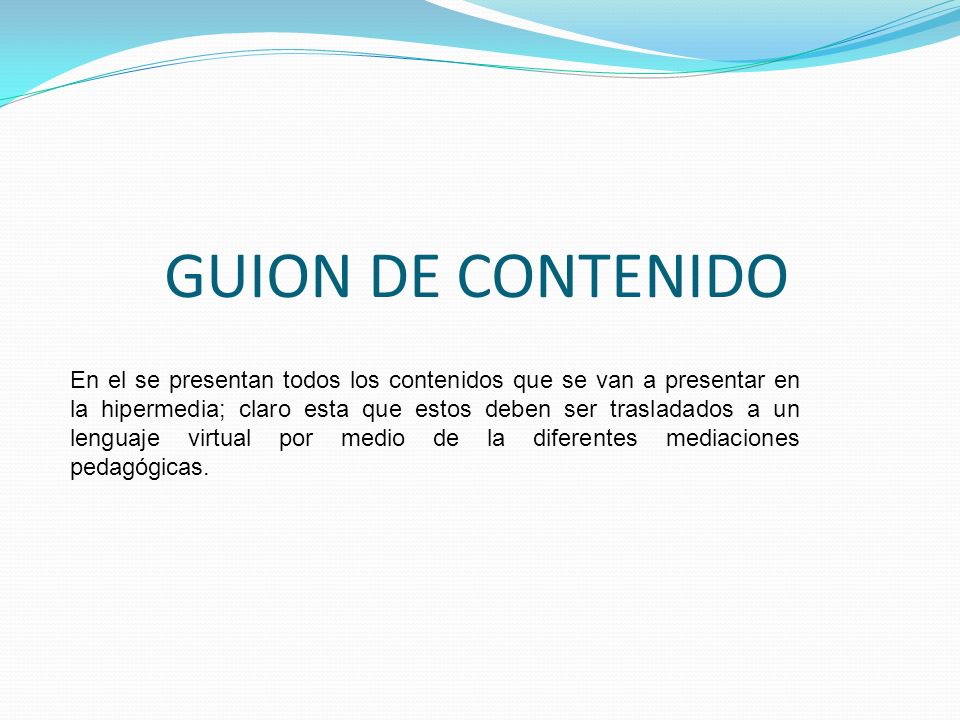 GUION DE CONTENIDO

En el se presentan todos los contenidos que se van a presentar en la hipermedia; claro esta que estos deben ser trasladados a un lenguaje virtual por medio de la diferentes mediaciones pedagógicas.